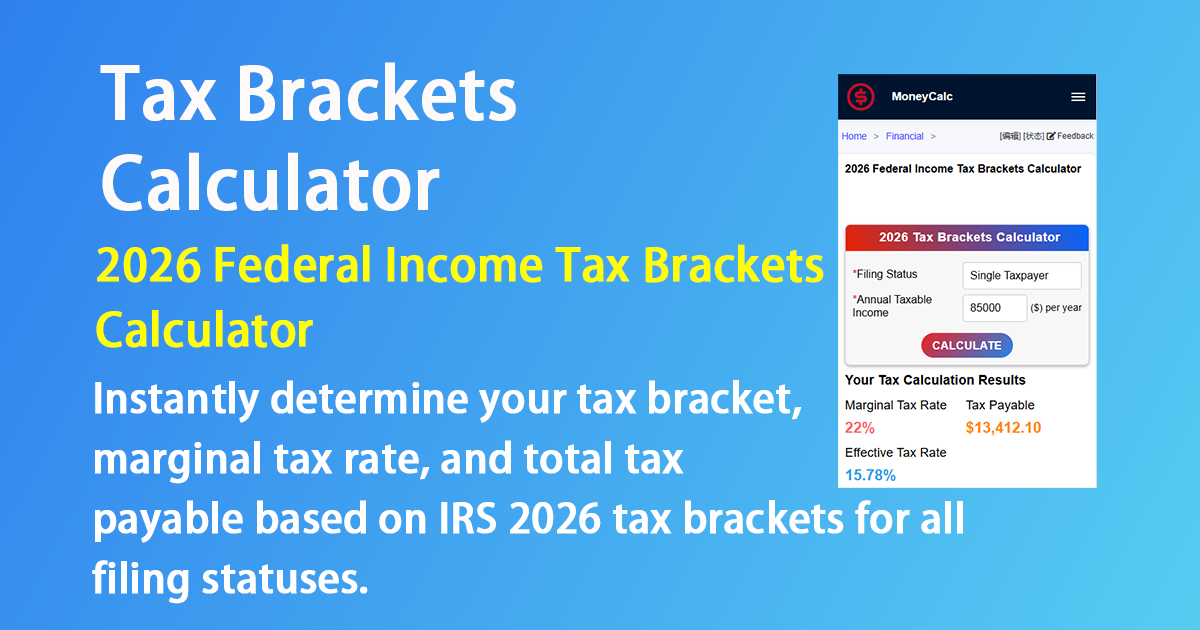 Tax Brackets Calculator

2026 Federal Income Tax Brackets Calculator

Instantly determine your tax bracket, marginal tax rate, and total tax payable based on IRS 2026 tax brackets for all filing statuses.

MoneyCalc

Home > Financial >

[编辑] [状态] Feedback

2026 Federal Income Tax Brackets Calculator

2026 Tax Brackets Calculator

*Filing Status Single Taxpayer

*Annual Taxable Income 85000 ($) per year

CALCULATE

Your Tax Calculation Results

Marginal Tax Rate
22%

Tax Payable
$13,412.10

Effective Tax Rate
15.78%